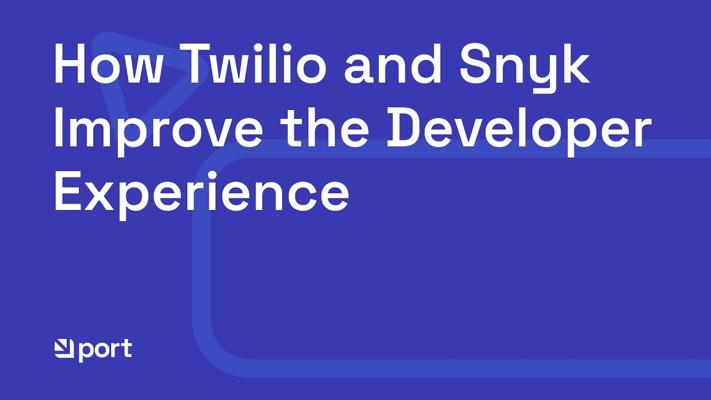 How Twilio and Snyk Improve the Developer Experience

port